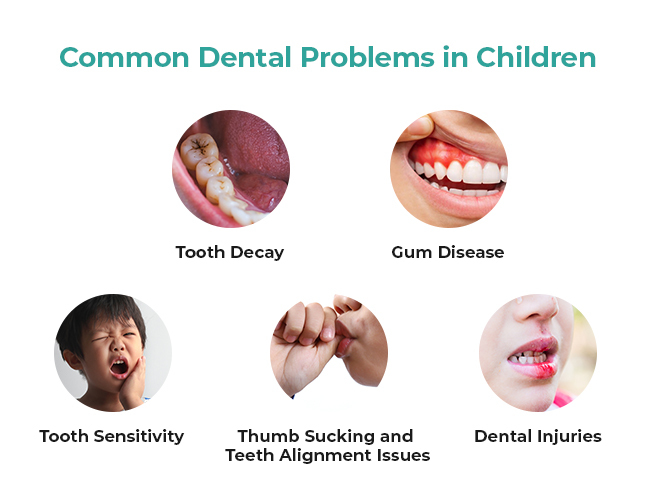 Common Dental Problems in Children

Tooth Decay

Gum Disease

Tooth Sensitivity

Thumb Sucking and Teeth Alignment Issues

Dental Injuries